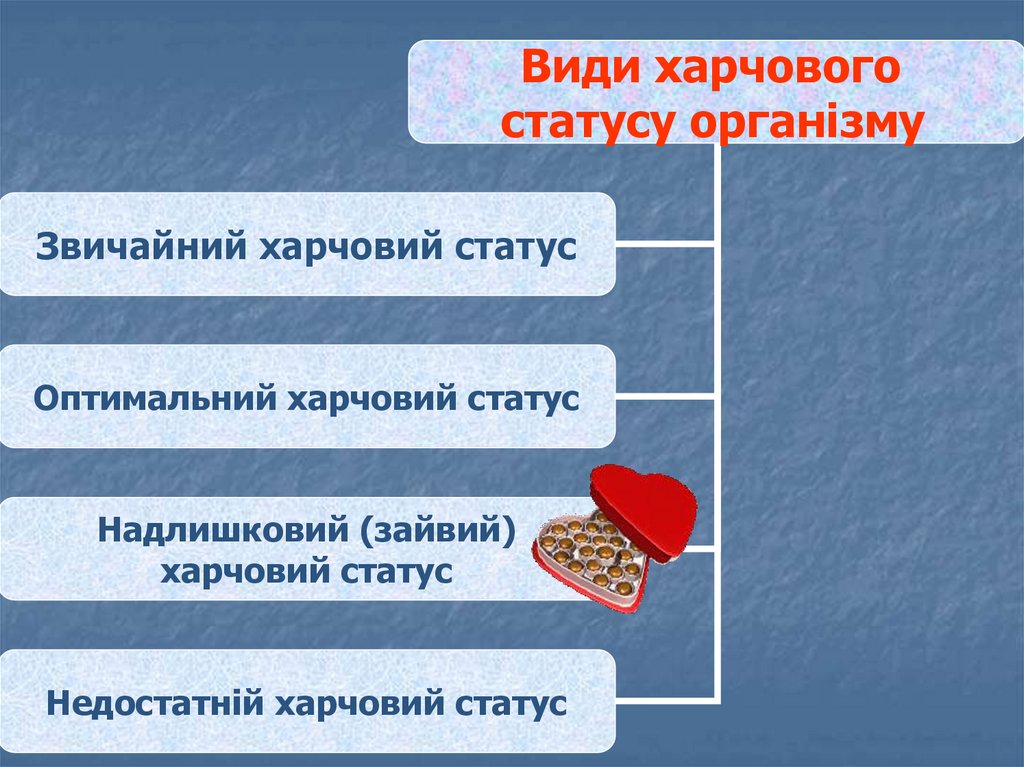 Види харчового статусу організму

Звичайний харчовий статус

Оптимальний харчовий статус

Надлишковий (зайвий) харчовий статус

Недостатній харчовий статус